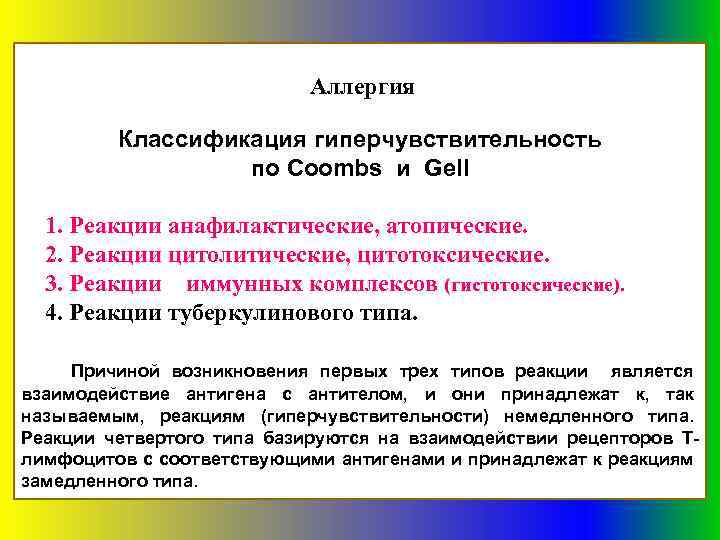 Аллергия

Классификация гиперчувствительность по Coombs и Gell

1. Реакции анафилактические, атопические.
2. Реакции цитолитические, цитотоксические.
3. Реакции иммунных комплексов (гистотоксические).
4. Реакции туберкулинового типа.

Причиной возникновения первых трех типов реакции является взаимодействие антигена с антителом, и они принадлежат к, так называемым, реакциям (гиперчувствительности) немедленного типа. Реакции четвертого типа базируются на взаимодействии рецепторов Т-лимфоцитов с соответствующими антигенами и принадлежат к реакциям замедленного типа.